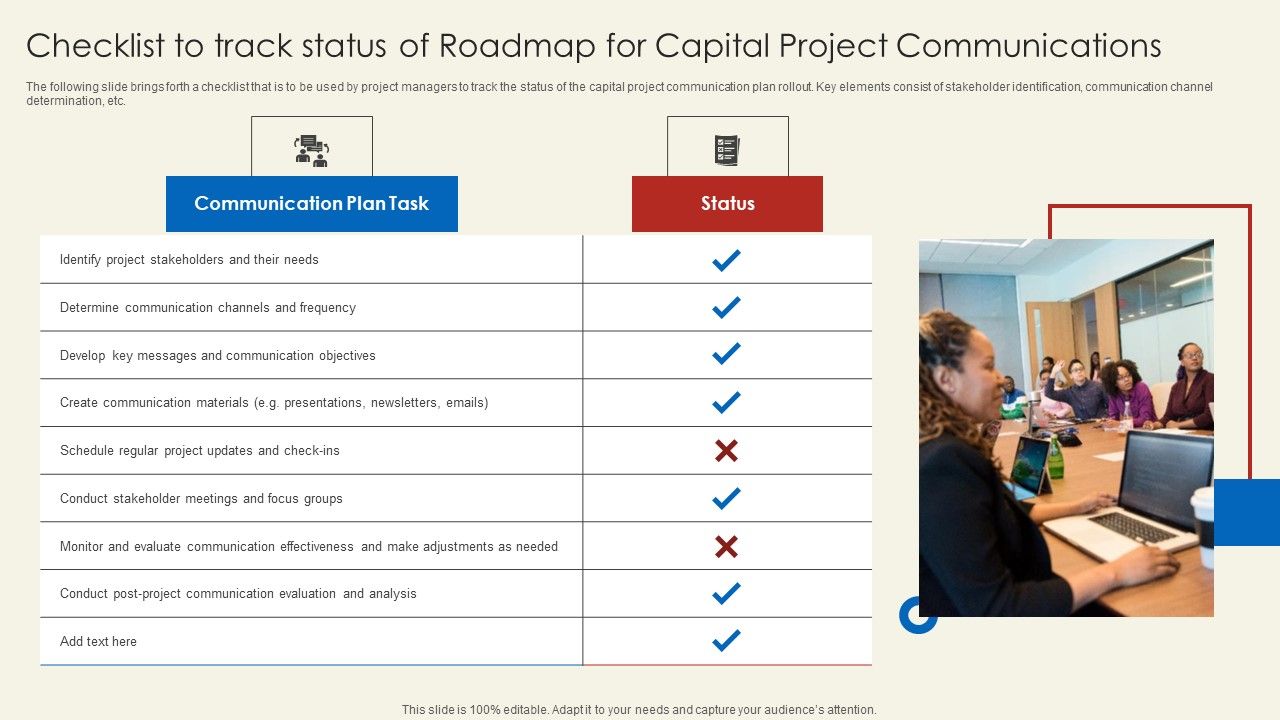 Checklist to track status of Roadmap for Capital Project Communications

The following slide brings forth a checklist that is to be used by project managers to track the status of the capital project communication plan rollout. Key elements consist of stakeholder identification, communication channel determination, etc.

| Communication Plan Task | Status |
|---|---|
| Identify project stakeholders and their needs | ✓ |
| Determine communication channels and frequency | ✓ |
| Develop key messages and communication objectives | ✓ |
| Create communication materials (e.g. presentations, newsletters, emails) | ✓ |
| Schedule regular project updates and check-ins | ✗ |
| Conduct stakeholder meetings and focus groups | ✓ |
| Monitor and evaluate communication effectiveness and make adjustments as needed | ✗ |
| Conduct post-project communication evaluation and analysis | ✓ |
| Add text here | ✓ |

This slide is 100% editable. Adapt it to your needs and capture your audience's attention.